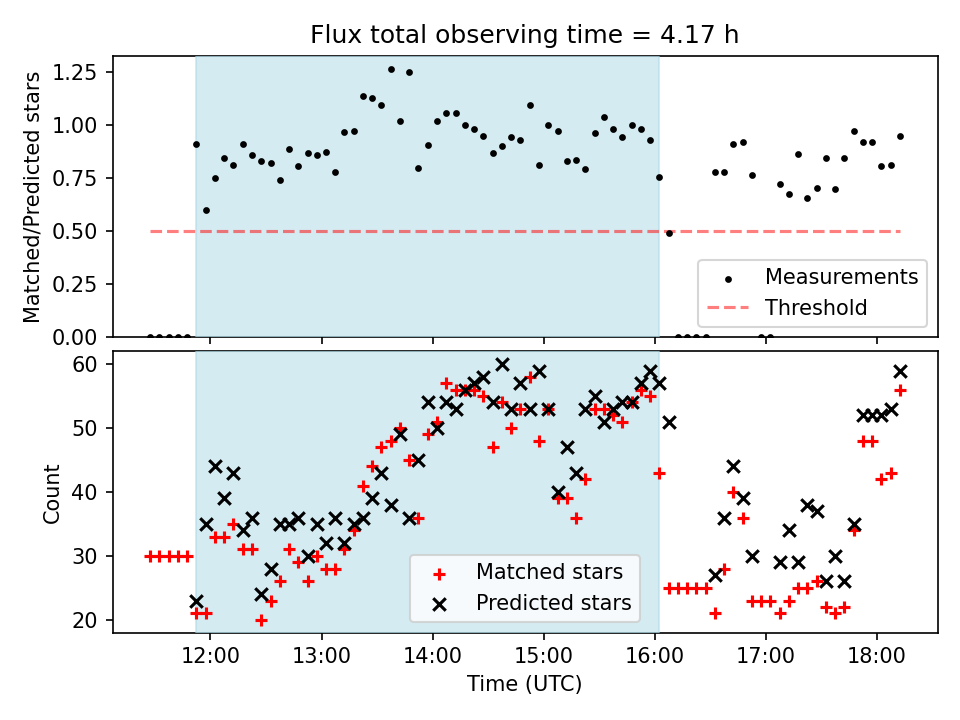 Flux total observing time = 4.17 h

Matched/Predicted stars

1.25
1.00
0.75
0.50
0.25
0.00

Measurements
Threshold

Count

60
50
40
30
20

Matched stars
Predicted stars

12:00
13:00
14:00
15:00
16:00
17:00
18:00

Time (UTC)